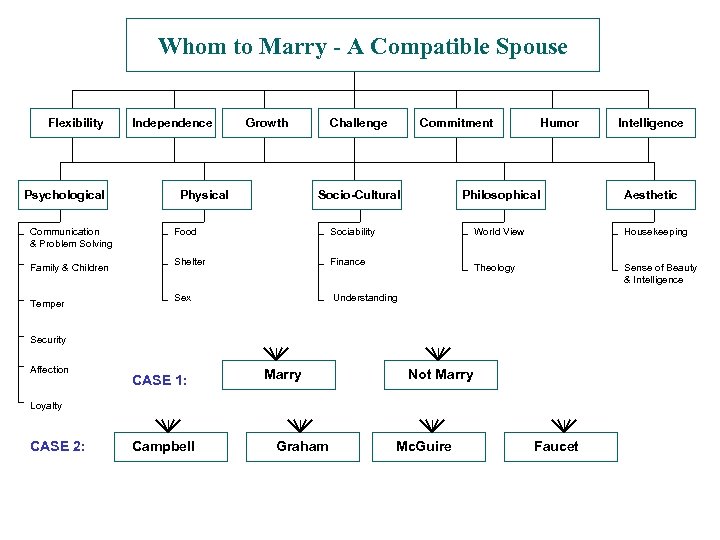 Whom to Marry - A Compatible Spouse

Flexibility
Independence
Growth
Challenge
Commitment
Humor
Intelligence

Psychological
Communication & Problem Solving
Family & Children
Temper
Security
Affection
Loyalty

Physical
Food
Shelter
Sex

Socio-Cultural
Sociability
Finance
Understanding

Philosophical
World View
Theology

Aesthetic
Housekeeping
Sense of Beauty & Intelligence

CASE 1:
Marry
Not Marry

CASE 2:
Campbell
Graham
McGuire
Faucet